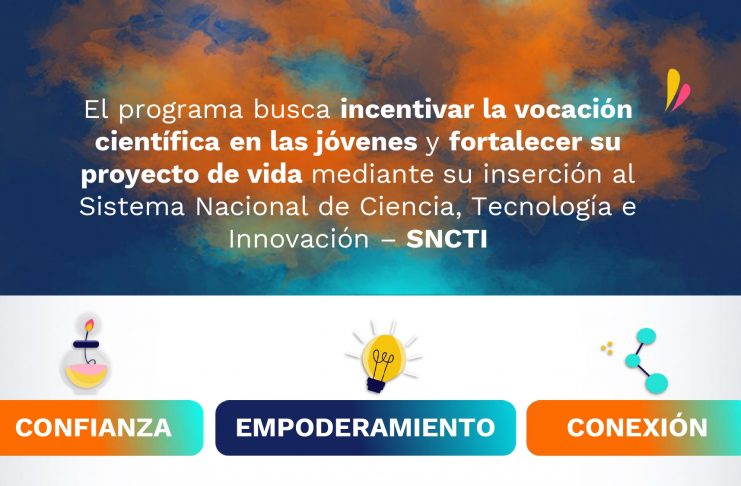 El programa busca incentivar la vocación científica en las jóvenes y fortalecer su proyecto de vida mediante su inserción al Sistema Nacional de Ciencia, Tecnología e Innovación – SNCTI

CONFIANZA

EMPODERAMIENTO

CONEXIÓN